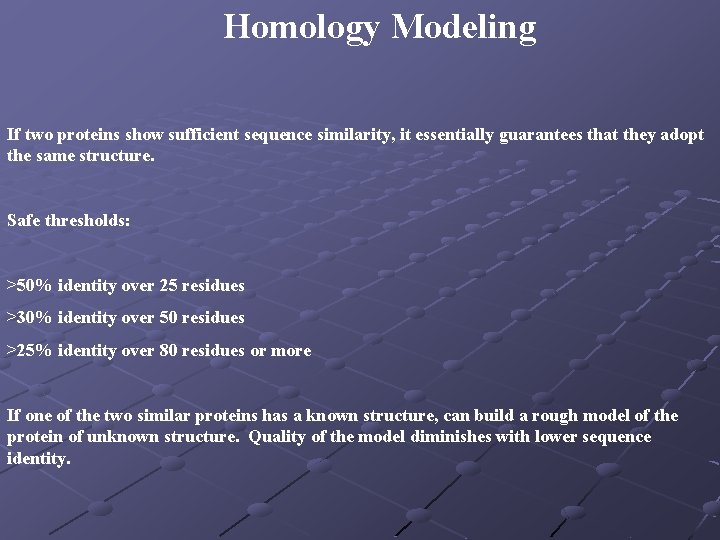 Homology Modeling

If two proteins show sufficient sequence similarity, it essentially guarantees that they adopt the same structure.

Safe thresholds:

>50% identity over 25 residues

>30% identity over 50 residues

>25% identity over 80 residues or more

If one of the two similar proteins has a known structure, can build a rough model of the protein of unknown structure. Quality of the model diminishes with lower sequence identity.